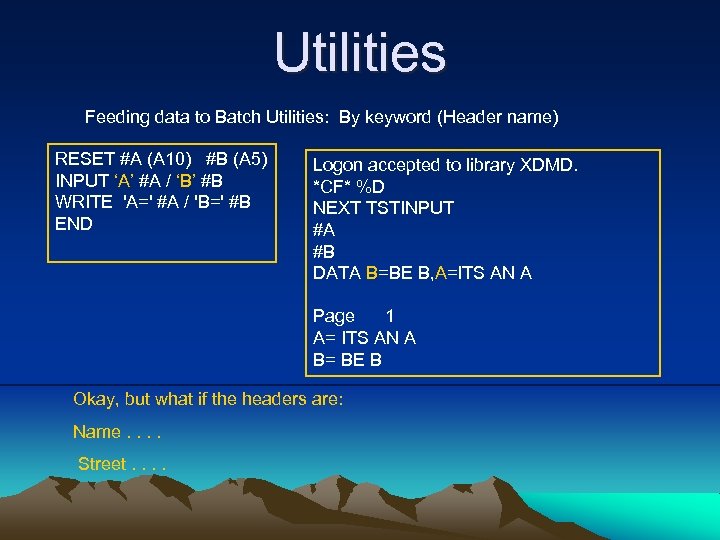 Utilities

Feeding data to Batch Utilities: By keyword (Header name)

RESET #A (A10) #B (A5)
INPUT ‘A’ #A / ‘B’ #B
WRITE 'A=' #A / 'B=' #B
END

Logon accepted to library XDMD.
*CF* %D
NEXT TSTINPUT
#A
#B
DATA B=BE B,A=ITS AN A

Page 1
A= ITS AN A
B= BE B

Okay, but what if the headers are:

Name . . . .

Street . . . .